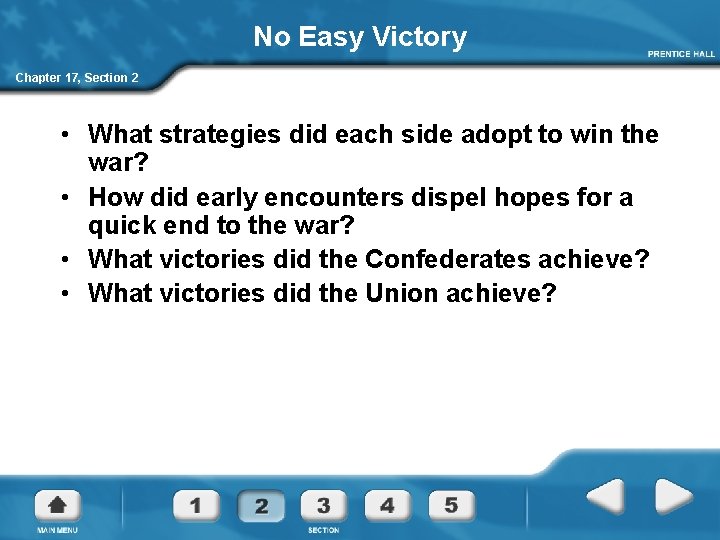 No Easy Victory

PRENTICE HALL

Chapter 17, Section 2

• What strategies did each side adopt to win the war?
• How did early encounters dispel hopes for a quick end to the war?
• What victories did the Confederates achieve?
• What victories did the Union achieve?

MAIN MENU

1 2 3 4 5

SECTION